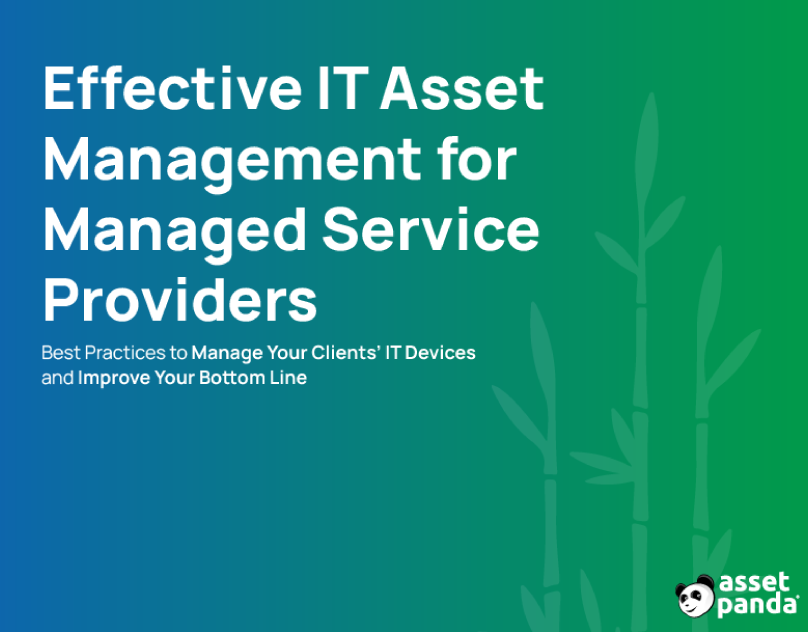 Effective IT Asset Management for Managed Service Providers

Best Practices to Manage Your Clients' IT Devices and Improve Your Bottom Line

asset panda